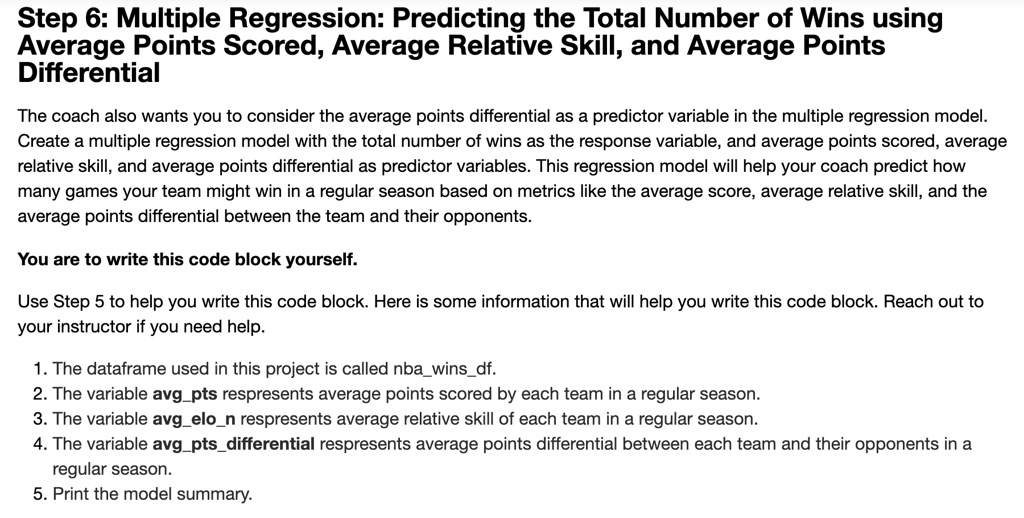 Step 6: Multiple Regression: Predicting the Total Number of Wins using Average Points Scored, Average Relative Skill, and Average Points Differential

The coach also wants you to consider the average points differential as a predictor variable in the multiple regression model. Create a multiple regression model with the total number of wins as the response variable, and average points scored, average relative skill, and average points differential as predictor variables. This regression model will help your coach predict how many games your team might win in a regular season based on metrics like the average score, average relative skill, and the average points differential between the team and their opponents.

You are to write this code block yourself.

Use Step 5 to help you write this code block. Here is some information that will help you write this code block. Reach out to your instructor if you need help.

1. The dataframe used in this project is called nba_wins_df.
2. The variable avg_pts respresents average points scored by each team in a regular season.
3. The variable avg_elo_n respresents average relative skill of each team in a regular season.
4. The variable avg_pts_differential respresents average points differential between each team and their opponents in a regular season.
5. Print the model summary.